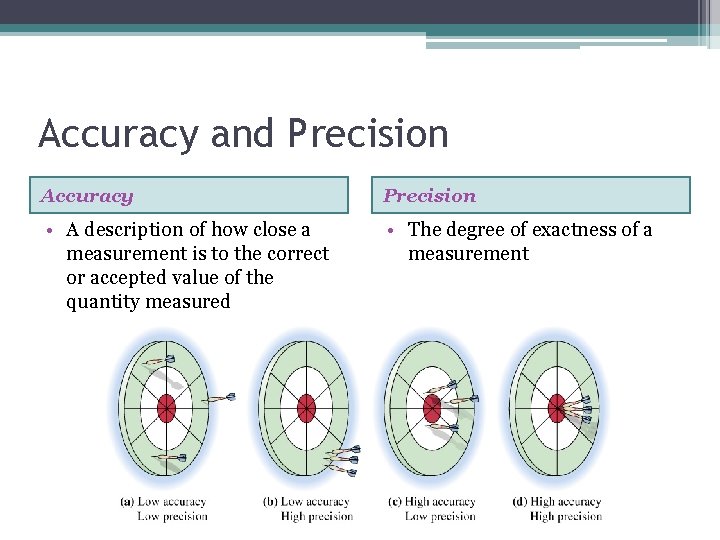 Accuracy and Precision

Accuracy

• A description of how close a measurement is to the correct or accepted value of the quantity measured

Precision

• The degree of exactness of a measurement

(a) Low accuracy Low precision

(b) Low accuracy High precision

(c) High accuracy Low precision

(d) High accuracy High precision